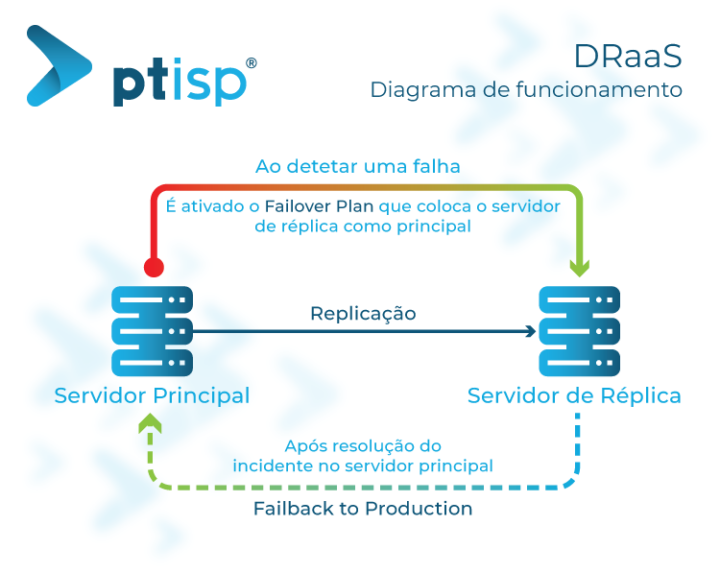 ptisp®

DRaaS
Diagrama de funcionamento

Ao detetar uma falha

É ativado o Failover Plan que coloca o servidor de réplica como principal

Replicação

Servidor Principal

Servidor de Réplica

Após resolução do incidente no servidor principal

Failback to Production